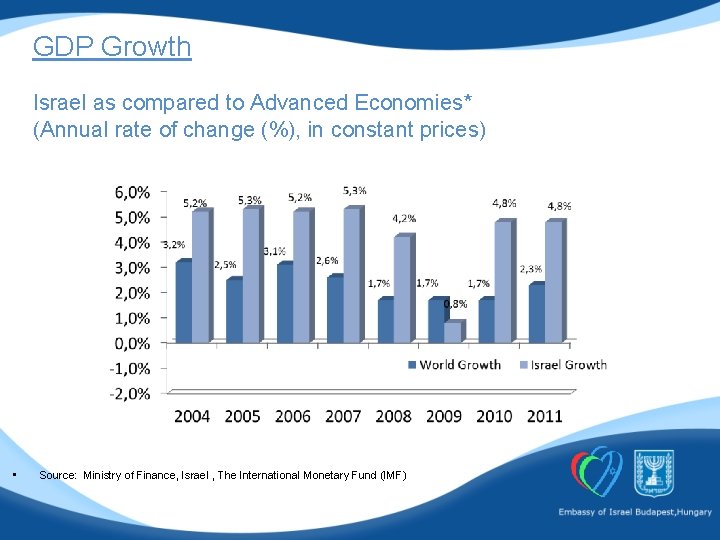 GDP Growth

Israel as compared to Advanced Economies*
(Annual rate of change (%), in constant prices)

6,0%
5,0%
4,0%
3,0%
2,0%
1,0%
0,0%
-1,0%
-2,0%

3,2%
5,2%
2,5%
5,3%
3,1%
5,2%
2,6%
5,3%
1,7%
4,2%
1,7%
0,8%
1,7%
4,8%
2,3%
4,8%

World Growth
Israel Growth

2004 2005 2006 2007 2008 2009 2010 2011

▪ Source: Ministry of Finance, Israel , The International Monetary Fund (IMF)

Embassy of Israel Budapest,Hungary